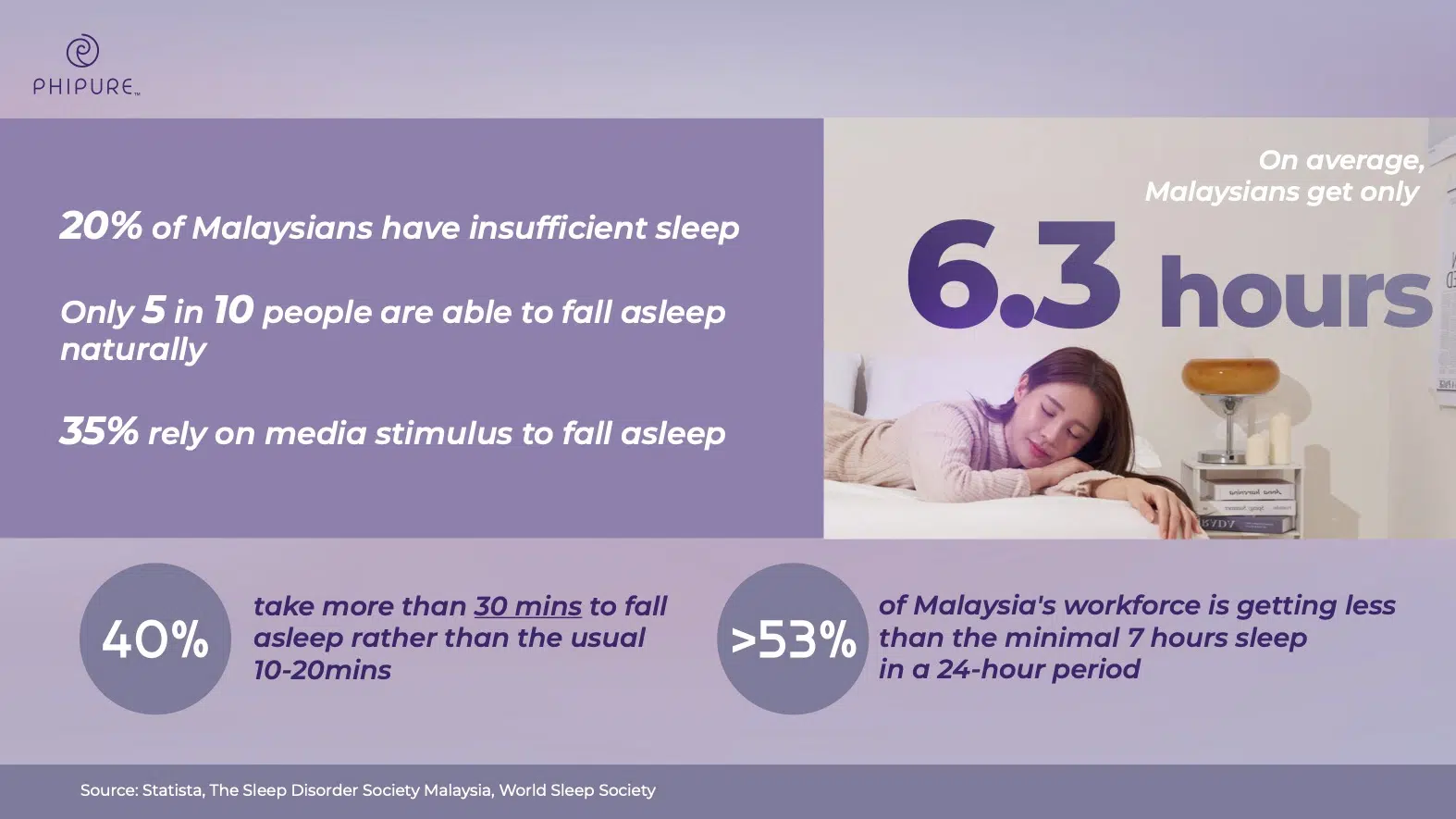 PHIPURE™

20% of Malaysians have insufficient sleep

Only 5 in 10 people are able to fall asleep naturally

35% rely on media stimulus to fall asleep

On average, Malaysians get only

6.3 hours

40%

take more than 30 mins to fall asleep rather than the usual 10-20mins

>53%

of Malaysia's workforce is getting less than the minimal 7 hours sleep in a 24-hour period

Source: Statista, The Sleep Disorder Society Malaysia, World Sleep Society